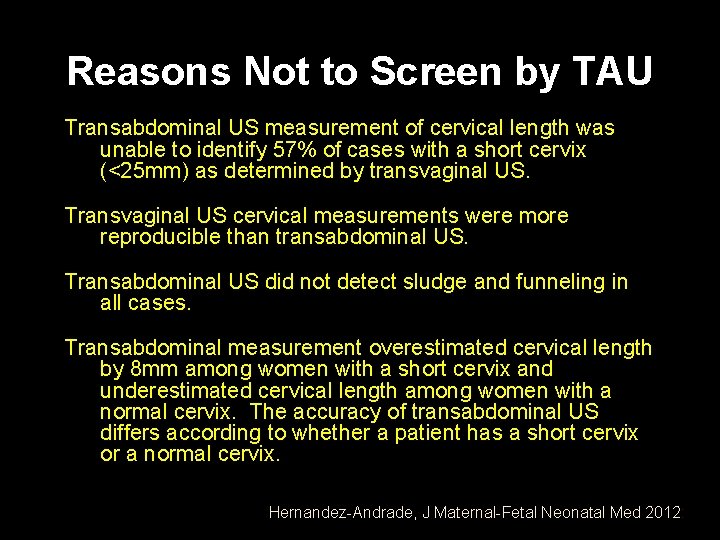 Reasons Not to Screen by TAU

Transabdominal US measurement of cervical length was unable to identify 57% of cases with a short cervix (<25mm) as determined by transvaginal US.

Transvaginal US cervical measurements were more reproducible than transabdominal US.

Transabdominal US did not detect sludge and funneling in all cases.

Transabdominal measurement overestimated cervical length by 8mm among women with a short cervix and underestimated cervical length among women with a normal cervix.  The accuracy of transabdominal US differs according to whether a patient has a short cervix or a normal cervix.

Hernandez-Andrade, J Maternal-Fetal Neonatal Med 2012